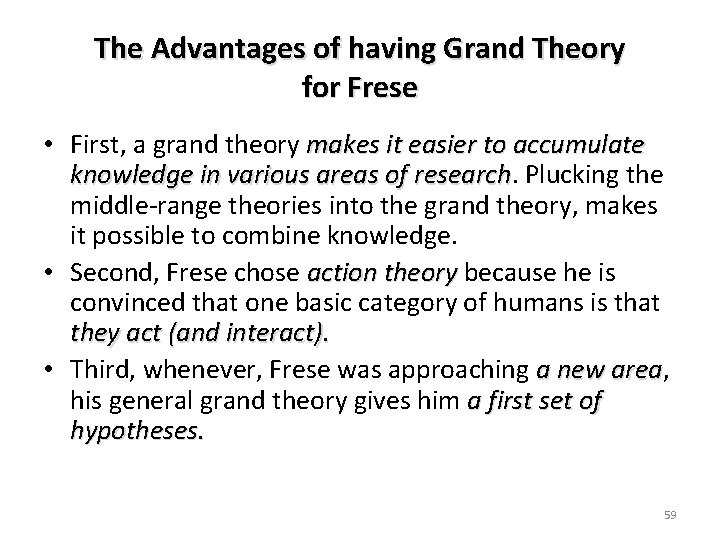 The Advantages of having Grand Theory for Frese

• First, a grand theory makes it easier to accumulate knowledge in various areas of research. Plucking the middle-range theories into the grand theory, makes it possible to combine knowledge.

• Second, Frese chose action theory because he is convinced that one basic category of humans is that they act (and interact).

• Third, whenever, Frese was approaching a new area, his general grand theory gives him a first set of hypotheses.

59